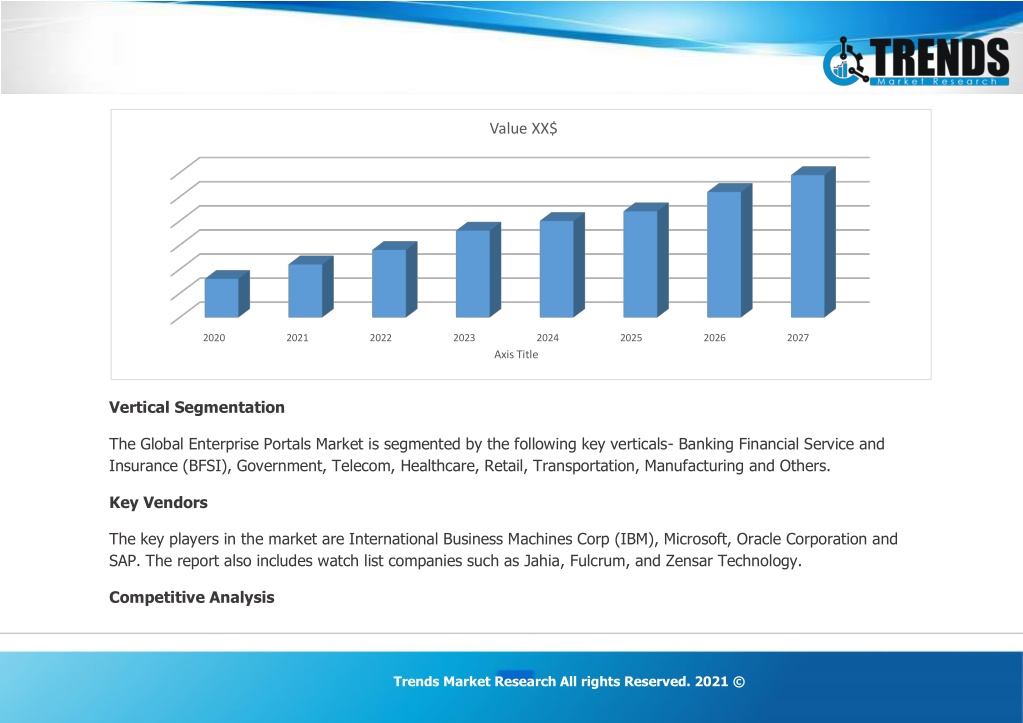 TRENDS
Market Research

Value XX$

2020 2021 2022 2023 2024 2025 2026 2027
Axis Title

**Vertical Segmentation**

The Global Enterprise Portals Market is segmented by the following key verticals- Banking Financial Service and Insurance (BFSI), Government, Telecom, Healthcare, Retail, Transportation, Manufacturing and Others.

**Key Vendors**

The key players in the market are International Business Machines Corp (IBM), Microsoft, Oracle Corporation and SAP. The report also includes watch list companies such as Jahia, Fulcrum, and Zensar Technology.

**Competitive Analysis**

Trends Market Research All rights Reserved. 2021 ©